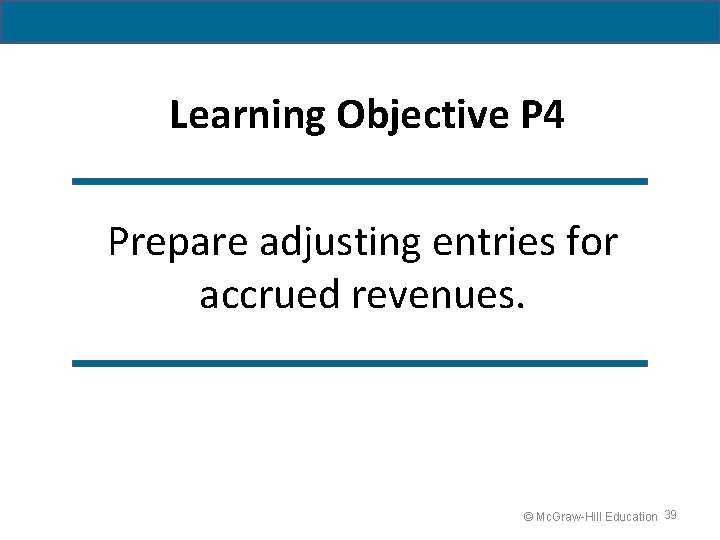 Learning Objective P4

Prepare adjusting entries for accrued revenues.

© McGraw-Hill Education 39